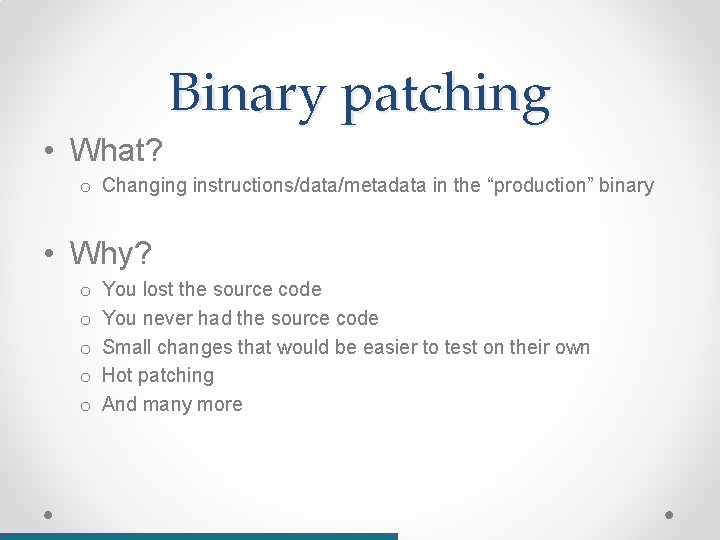 Binary patching

• What?
  o Changing instructions/data/metadata in the “production” binary

• Why?
  o You lost the source code
  o You never had the source code
  o Small changes that would be easier to test on their own
  o Hot patching
  o And many more